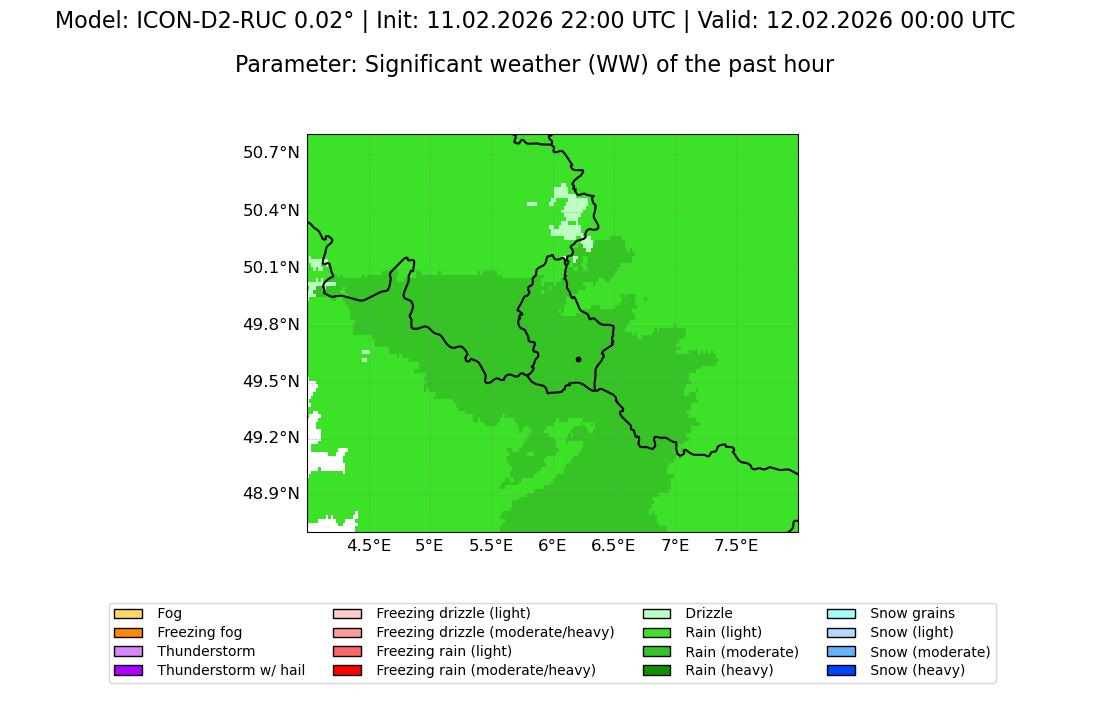 Model: ICON-D2-RUC 0.02° | Init: 11.02.2026 22:00 UTC | Valid: 12.02.2026 00:00 UTC

Parameter: Significant weather (WW) of the past hour

50.7°N
50.4°N
50.1°N
49.8°N
49.5°N
49.2°N
48.9°N

4.5°E 5°E 5.5°E 6°E 6.5°E 7°E 7.5°E

Fog
Freezing fog
Thunderstorm
Thunderstorm w/ hail

Freezing drizzle (light)
Freezing drizzle (moderate/heavy)
Freezing rain (light)
Freezing rain (moderate/heavy)

Drizzle
Rain (light)
Rain (moderate)
Rain (heavy)

Snow grains
Snow (light)
Snow (moderate)
Snow (heavy)